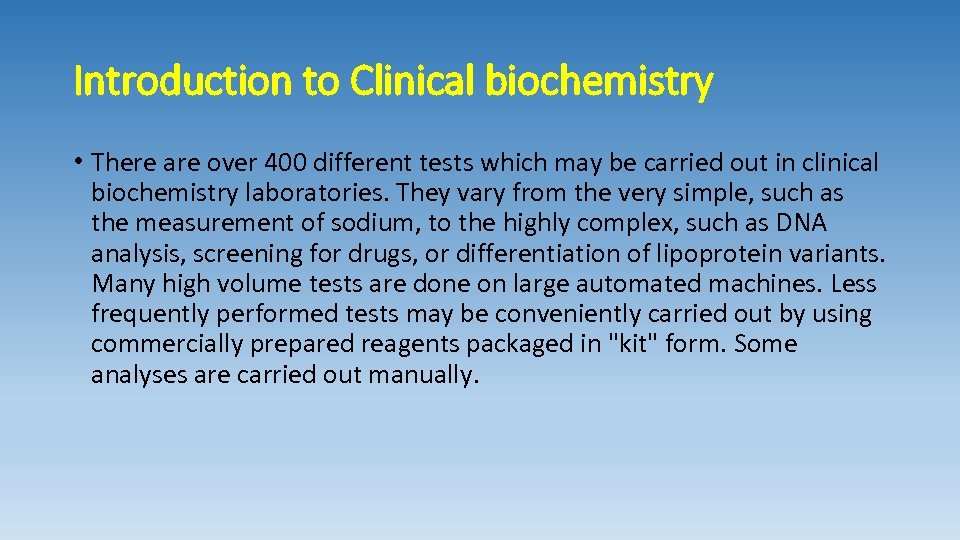 Introduction to Clinical biochemistry

• There are over 400 different tests which may be carried out in clinical biochemistry laboratories. They vary from the very simple, such as the measurement of sodium, to the highly complex, such as DNA analysis, screening for drugs, or differentiation of lipoprotein variants. Many high volume tests are done on large automated machines. Less frequently performed tests may be conveniently carried out by using commercially prepared reagents packaged in "kit" form. Some analyses are carried out manually.